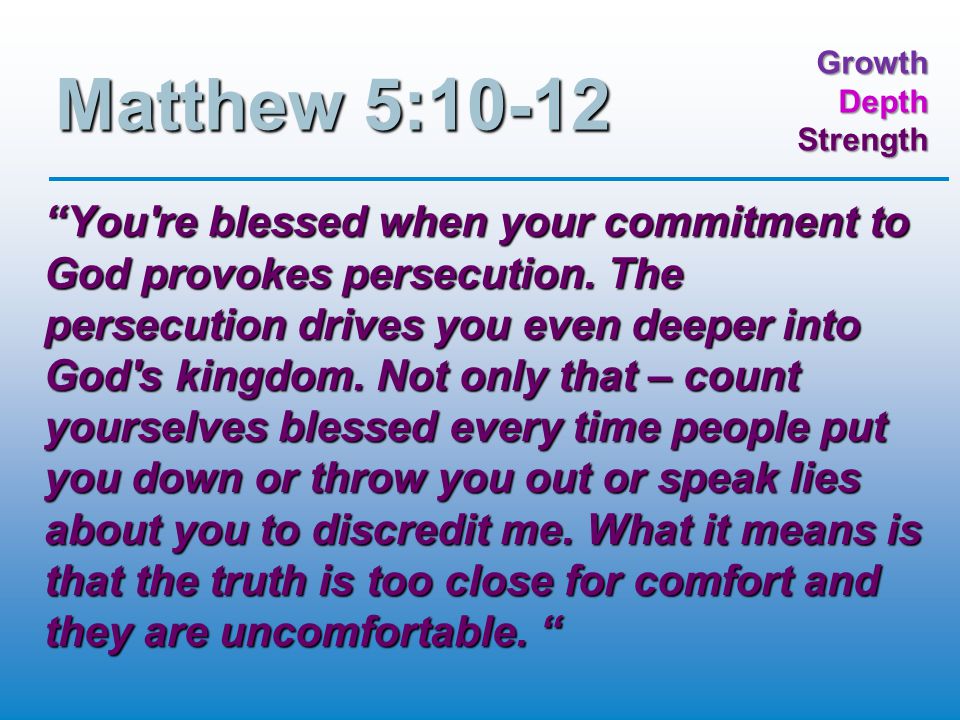 Matthew 5:10-12

Growth
Depth
Strength

“You're blessed when your commitment to God provokes persecution. The persecution drives you even deeper into God's kingdom. Not only that – count yourselves blessed every time people put you down or throw you out or speak lies about you to discredit me. What it means is that the truth is too close for comfort and they are uncomfortable. “